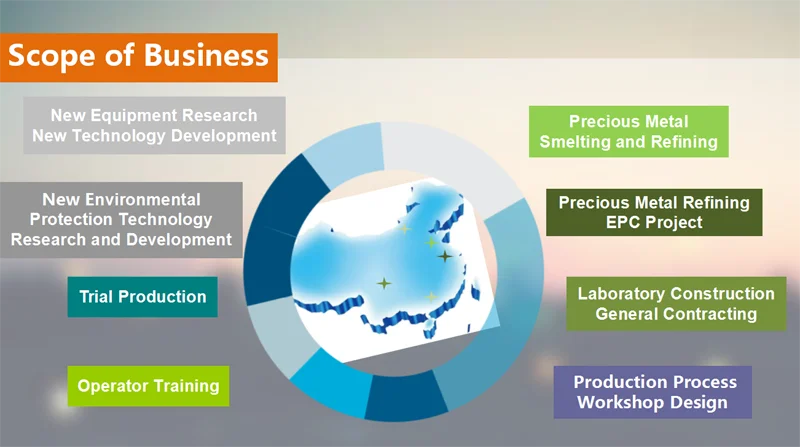 Scope of Business

New Equipment Research
New Technology Development

New Environmental Protection Technology Research and Development

Trial Production

Operator Training

Precious Metal Smelting and Refining

Precious Metal Refining EPC Project

Laboratory Construction General Contracting

Production Process Workshop Design